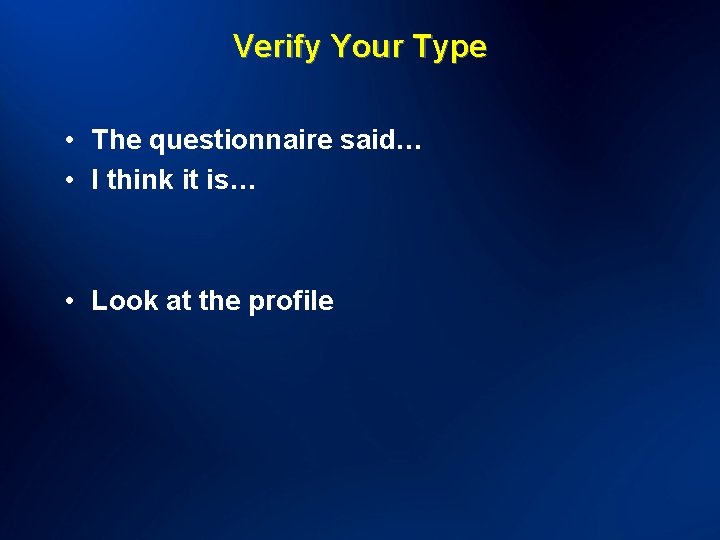 Verify Your Type

• The questionnaire said…
• I think it is…

• Look at the profile